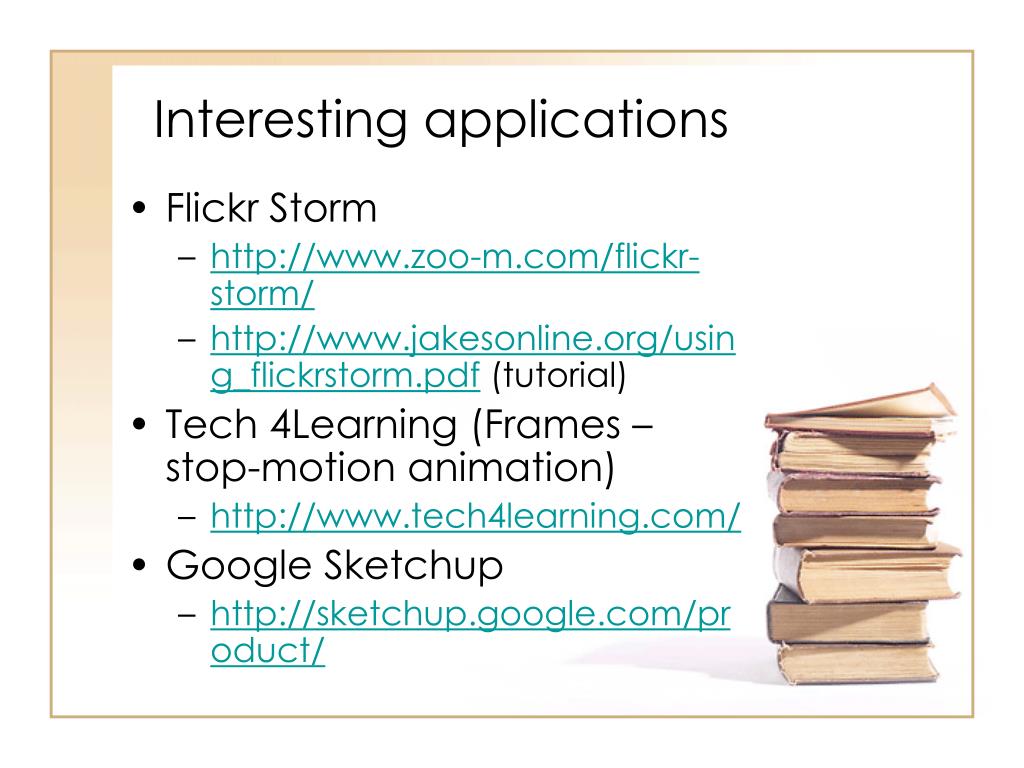 Interesting applications

• Flickr Storm
– http://www.zoo-m.com/flickr-storm/
– http://www.jakesonline.org/using_flickrstorm.pdf (tutorial)
• Tech 4Learning (Frames – stop-motion animation)
– http://www.tech4learning.com/
• Google Sketchup
– http://sketchup.google.com/product/